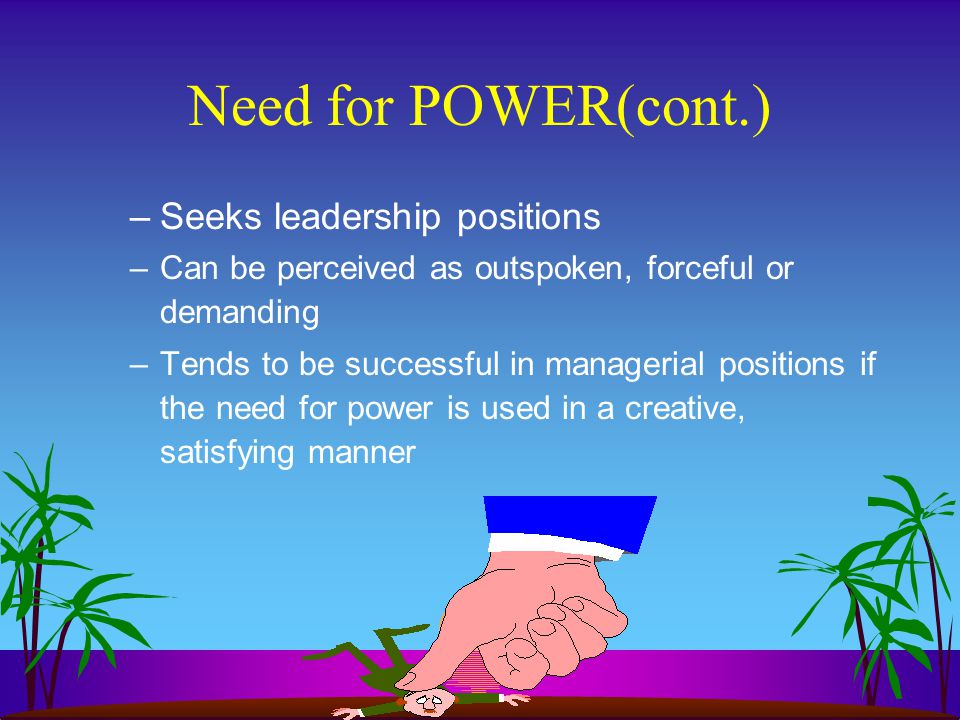 Need for POWER(cont.)

– Seeks leadership positions
– Can be perceived as outspoken, forceful or demanding
– Tends to be successful in managerial positions if the need for power is used in a creative, satisfying manner